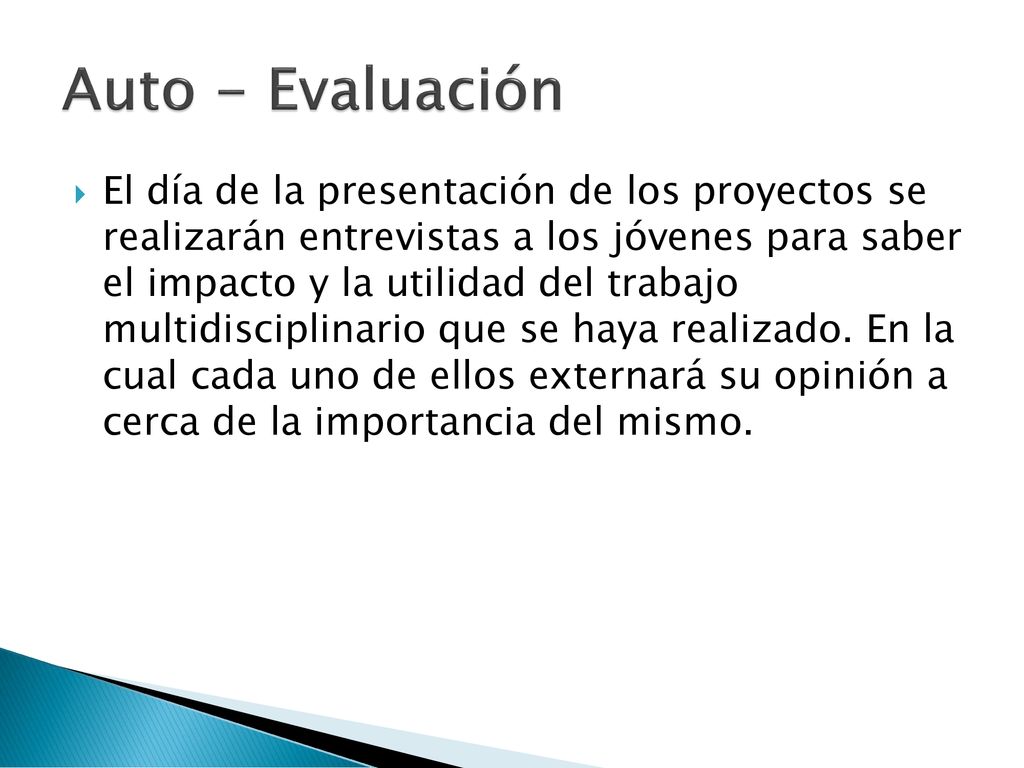 Auto - Evaluación

El día de la presentación de los proyectos se realizarán entrevistas a los jóvenes para saber el impacto y la utilidad del trabajo multidisciplinario que se haya realizado. En la cual cada uno de ellos externará su opinión a cerca de la importancia del mismo.